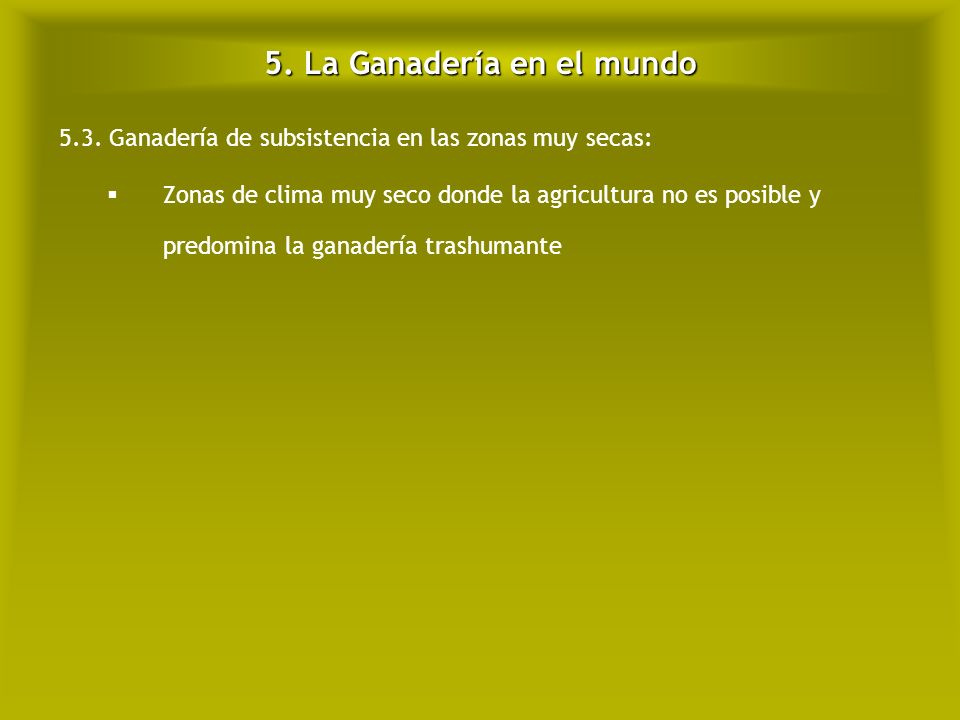 5. La Ganadería en el mundo

5.3. Ganadería de subsistencia en las zonas muy secas:

▪ Zonas de clima muy seco donde la agricultura no es posible y predomina la ganadería trashumante